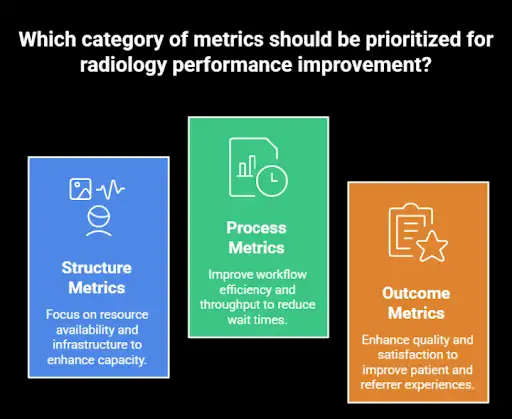 Which category of metrics should be prioritized for radiology performance improvement?

Structure Metrics

Focus on resource availability and infrastructure to enhance capacity.

Process Metrics

Improve workflow efficiency and throughput to reduce wait times.

Outcome Metrics

Enhance quality and satisfaction to improve patient and referrer experiences.